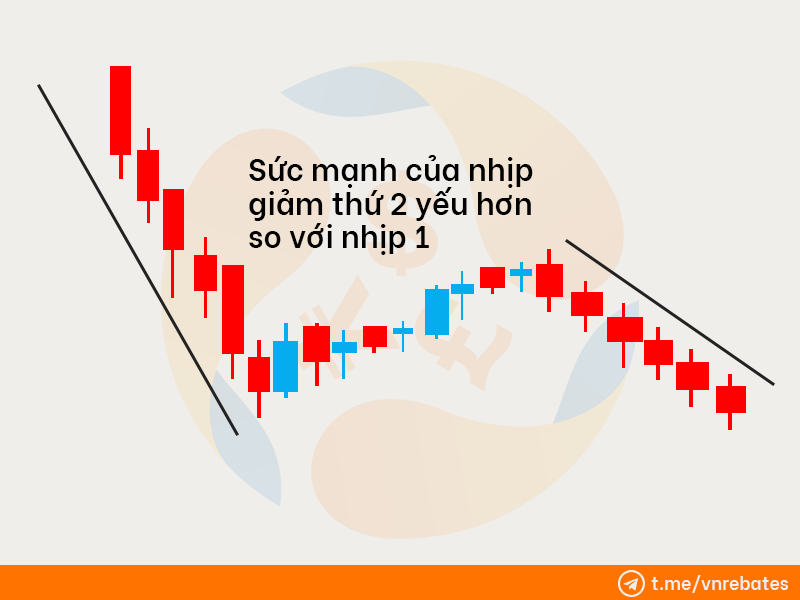 Sức mạnh của nhịp giảm thứ 2 yếu hơn so với nhịp 1

t.me/vnrebates